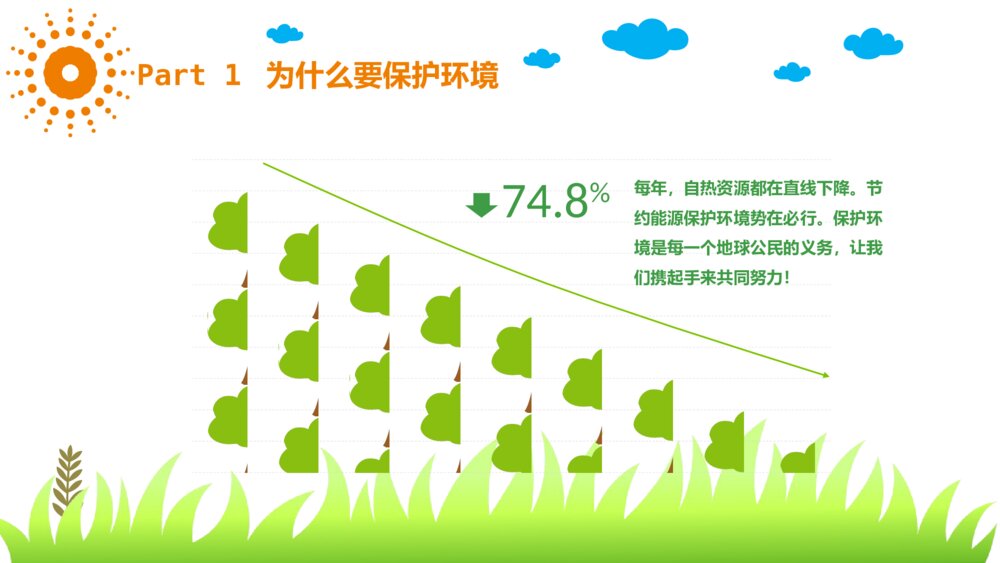 Part 1 为什么要保护环境

74.8%

每年，自热资源都在直线下降。节约能源保护环境势在必行。保护环境是每一个地球公民的义务，让我们携起手来共同努力！